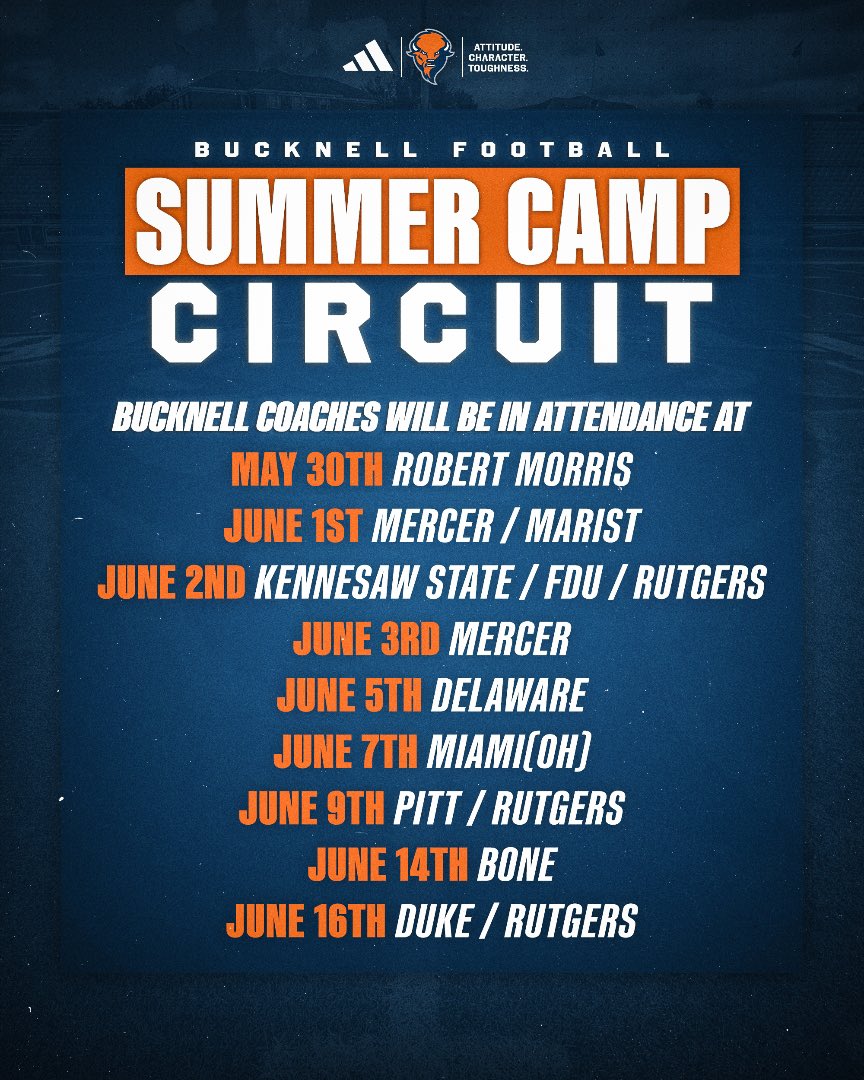 ATTITUDE. CHARACTER. TOUGHNESS.

BUCKNELL FOOTBALL

SUMMER CAMP

CIRCUIT

BUCKNELL COACHES WILL BE IN ATTENDANCE AT

MAY 30TH ROBERT MORRIS

JUNE 1ST MERCER / MARIST

JUNE 2ND KENNESAW STATE / FDU / RUTGERS

JUNE 3RD MERCER

JUNE 5TH DELAWARE

JUNE 7TH MIAMI(OH)

JUNE 9TH PITT / RUTGERS

JUNE 14TH BONE

JUNE 16TH DUKE / RUTGERS